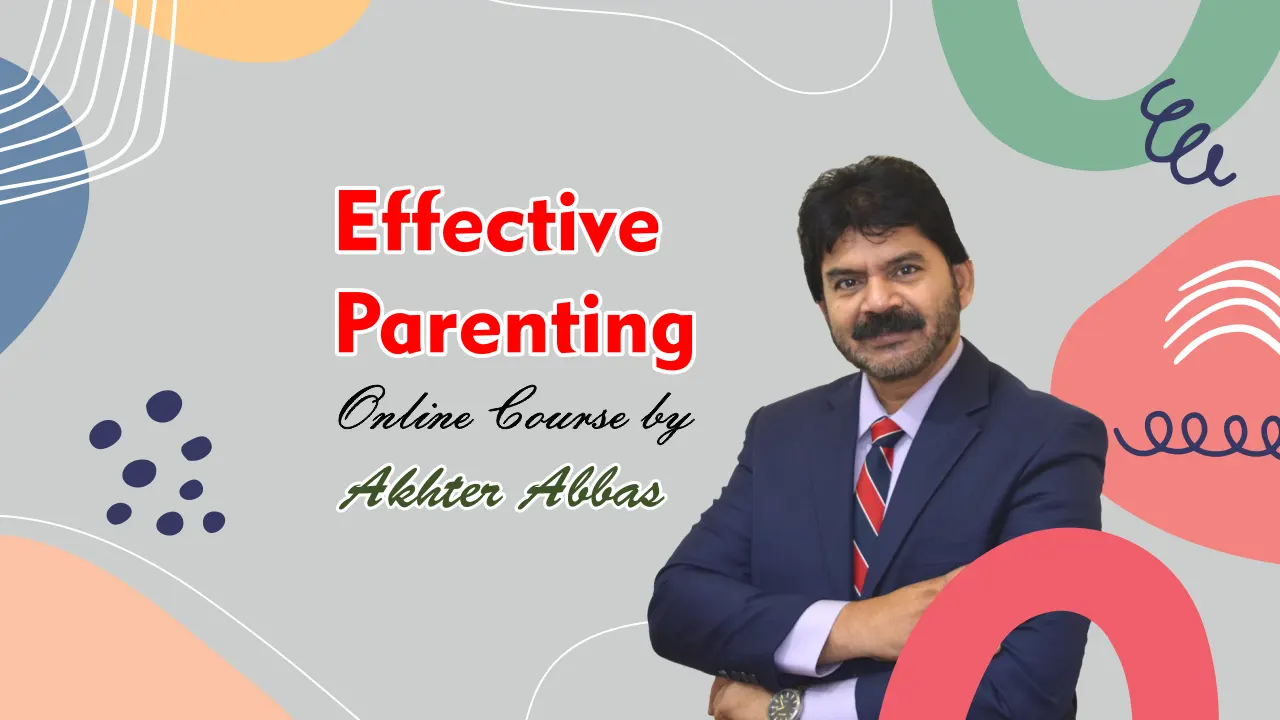 Effective Parenting

Online Course by

Akhter Abbas